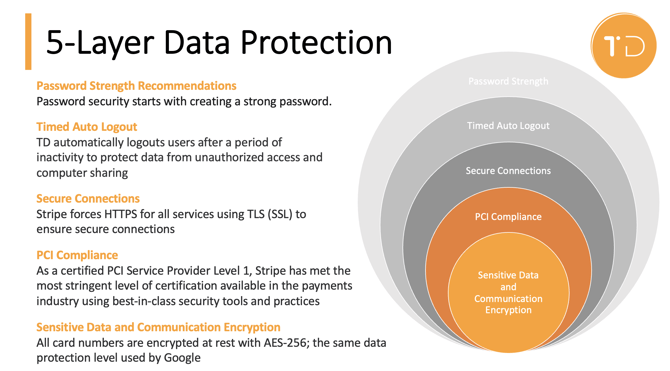 5-Layer Data Protection

TD

Password Strength Recommendations
Password security starts with creating a strong password.

Timed Auto Logout
TD automatically logouts users after a period of inactivity to protect data from unauthorized access and computer sharing

Secure Connections
Stripe forces HTTPS for all services using TLS (SSL) to ensure secure connections

PCI Compliance
As a certified PCI Service Provider Level 1, Stripe has met the most stringent level of certification available in the payments industry using best-in-class security tools and practices

Sensitive Data and Communication Encryption
All card numbers are encrypted at rest with AES-256; the same data protection level used by Google

Password Strength

Timed Auto Logout

Secure Connections

PCI Compliance

Sensitive Data and Communication Encryption